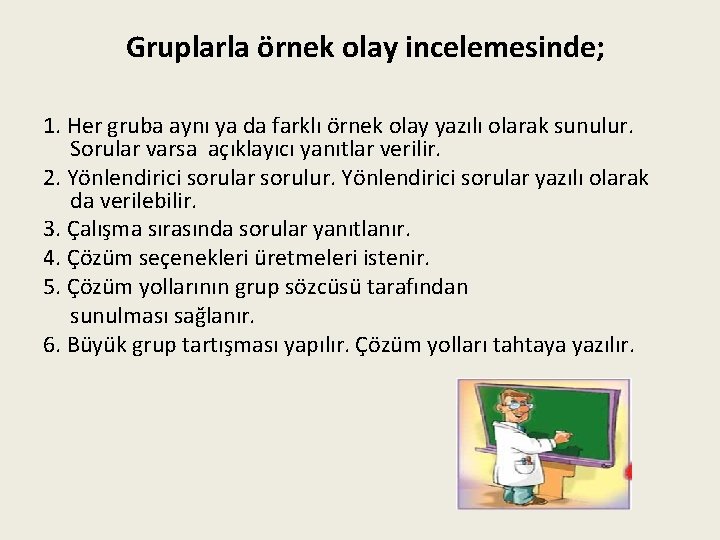 Gruplarla örnek olay incelemesinde;

1. Her gruba aynı ya da farklı örnek olay yazılı olarak sunulur. Sorular varsa açıklayıcı yanıtlar verilir.
2. Yönlendirici sorular sorulur. Yönlendirici sorular yazılı olarak da verilebilir.
3. Çalışma sırasında sorular yanıtlanır.
4. Çözüm seçenekleri üretmeleri istenir.
5. Çözüm yollarının grup sözcüsü tarafından sunulması sağlanır.
6. Büyük grup tartışması yapılır. Çözüm yolları tahtaya yazılır.